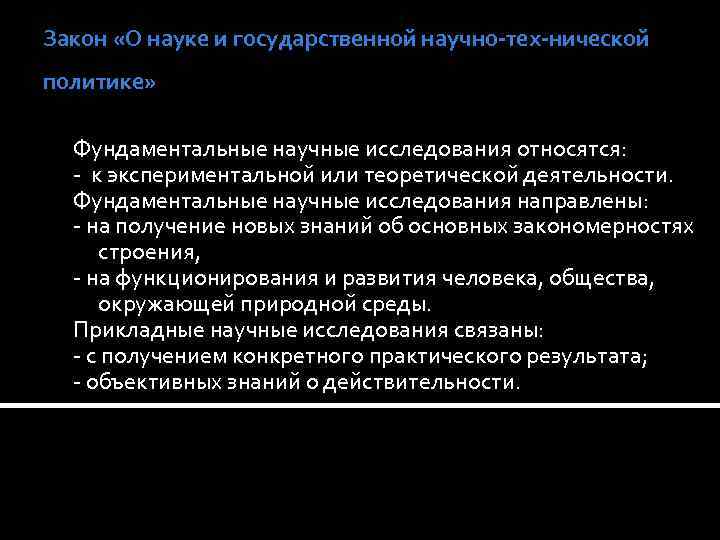 Закон «О науке и государственной научно-тех-нической политике»

Фундаментальные научные исследования относятся:
- к экспериментальной или теоретической деятельности.
Фундаментальные научные исследования направлены:
- на получение новых знаний об основных закономерностях строения,
- на функционирования и развития человека, общества, окружающей природной среды.
Прикладные научные исследования связаны:
- с получением конкретного практического результата;
- объективных знаний о действительности.